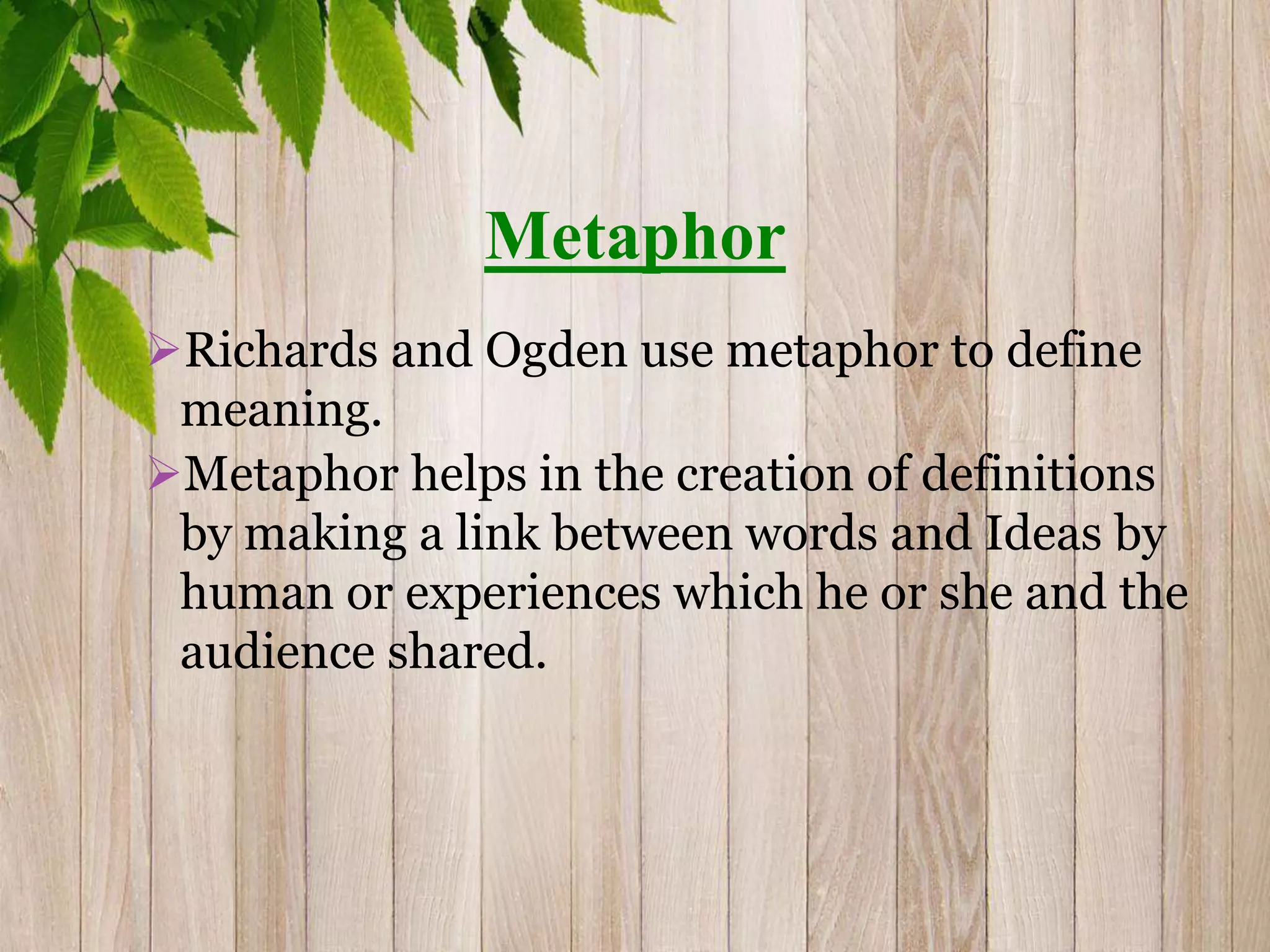 Metaphor

➢Richards and Ogden use metaphor to define meaning.
➢Metaphor helps in the creation of definitions by making a link between words and Ideas by human or experiences which he or she and the audience shared.